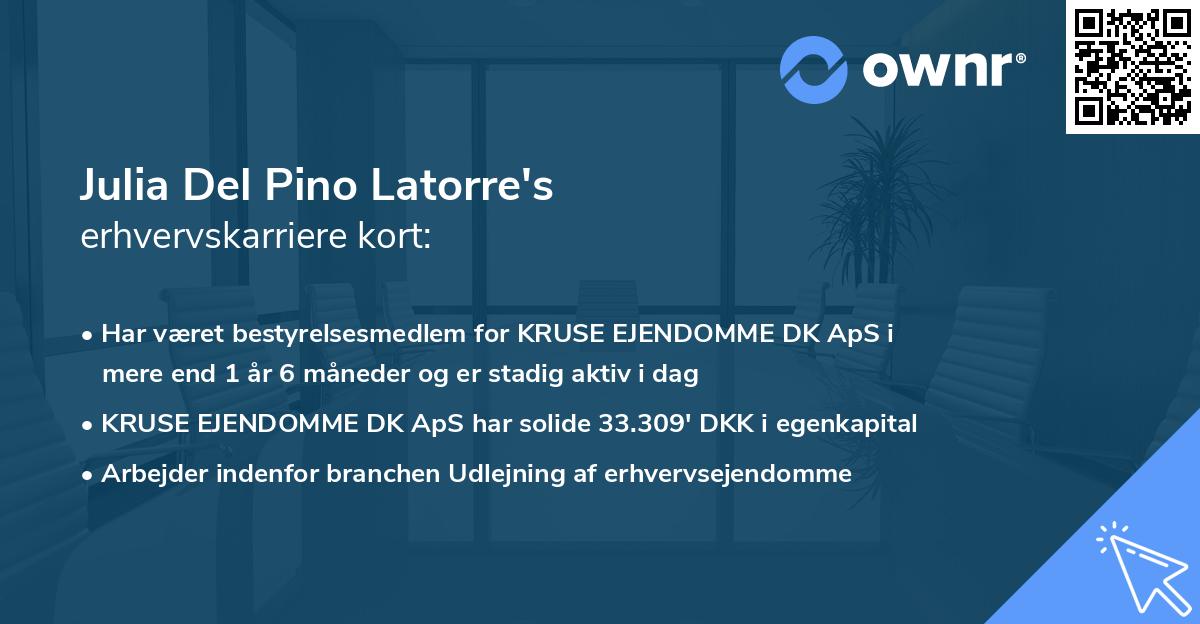 ownr®

Julia Del Pino Latorre's
erhvervskarriere kort:

• Har været bestyrelsesmedlem for KRUSE EJENDOMME DK ApS i mere end 1 år 6 måneder og er stadig aktiv i dag
• KRUSE EJENDOMME DK ApS har solide 33.309' DKK i egenkapital
• Arbejder indenfor branchen Udlejning af erhvervsejendomme